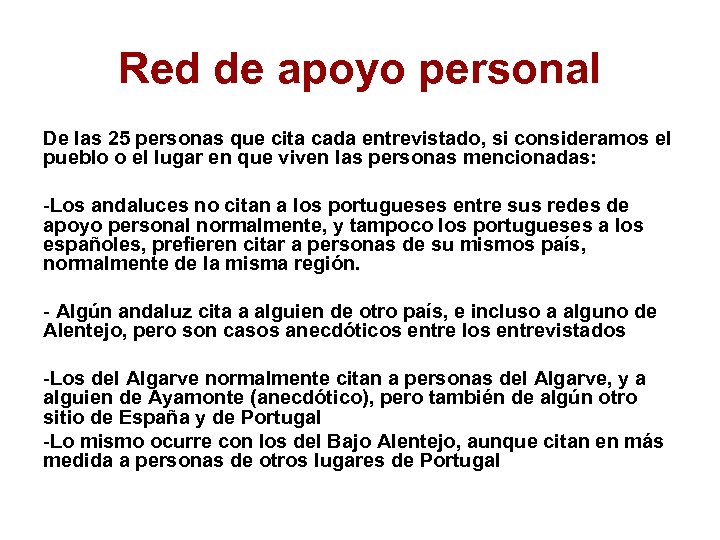 Red de apoyo personal

De las 25 personas que cita cada entrevistado, si consideramos el pueblo o el lugar en que viven las personas mencionadas:

-Los andaluces no citan a los portugueses entre sus redes de apoyo personal normalmente, y tampoco los portugueses a los españoles, prefieren citar a personas de su mismos país, normalmente de la misma región.

- Algún andaluz cita a alguien de otro país, e incluso a alguno de Alentejo, pero son casos anecdóticos entre los entrevistados

-Los del Algarve normalmente citan a personas del Algarve, y a alguien de Ayamonte (anecdótico), pero también de algún otro sitio de España y de Portugal

-Lo mismo ocurre con los del Bajo Alentejo, aunque citan en más medida a personas de otros lugares de Portugal